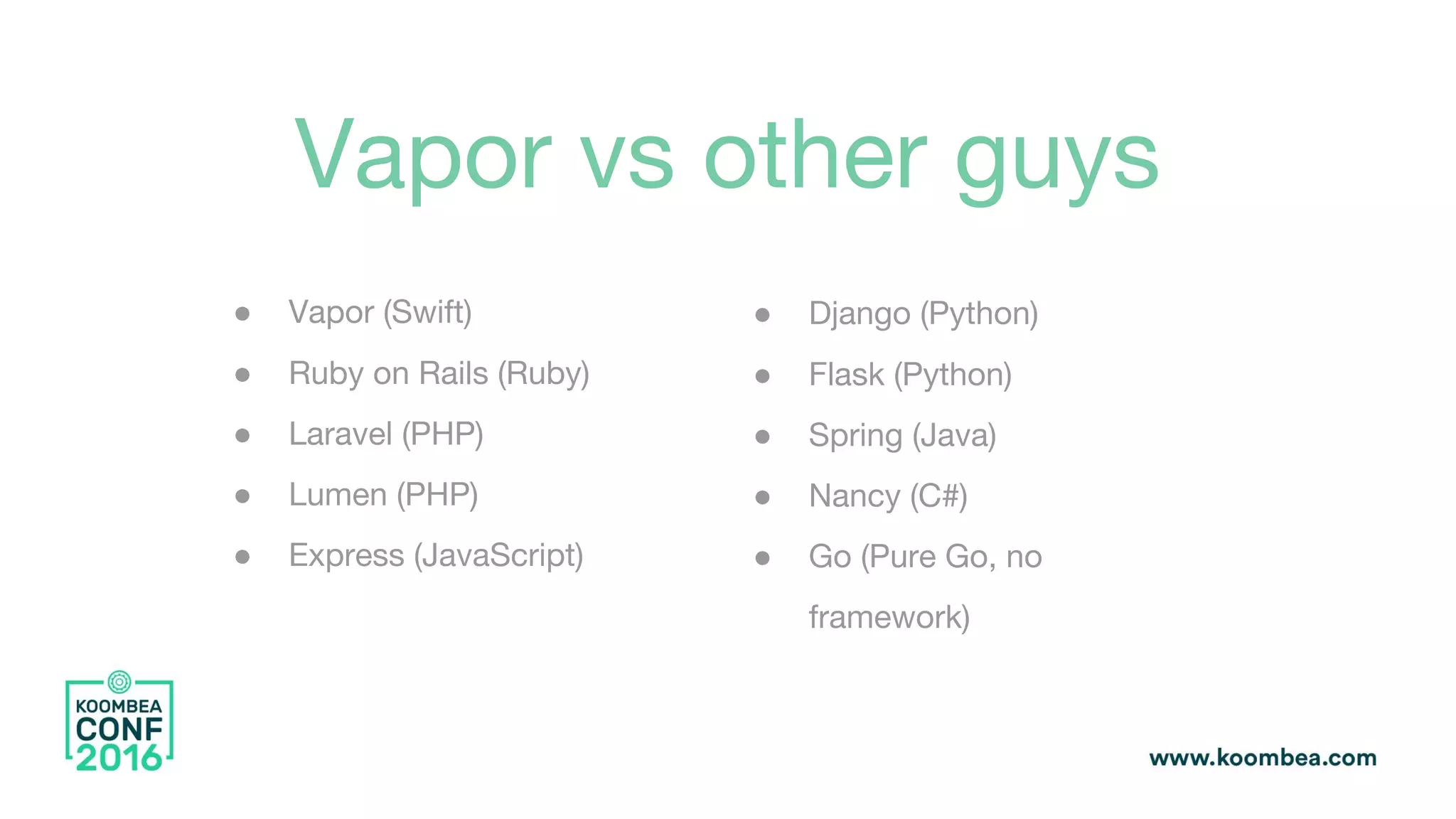 Vapor vs other guys

- Vapor (Swift)
- Ruby on Rails (Ruby)
- Laravel (PHP)
- Lumen (PHP)
- Express (JavaScript)

- Django (Python)
- Flask (Python)
- Spring (Java)
- Nancy (C#)
- Go (Pure Go, no framework)

KOOMBEA CONF 2016

www.koombea.com